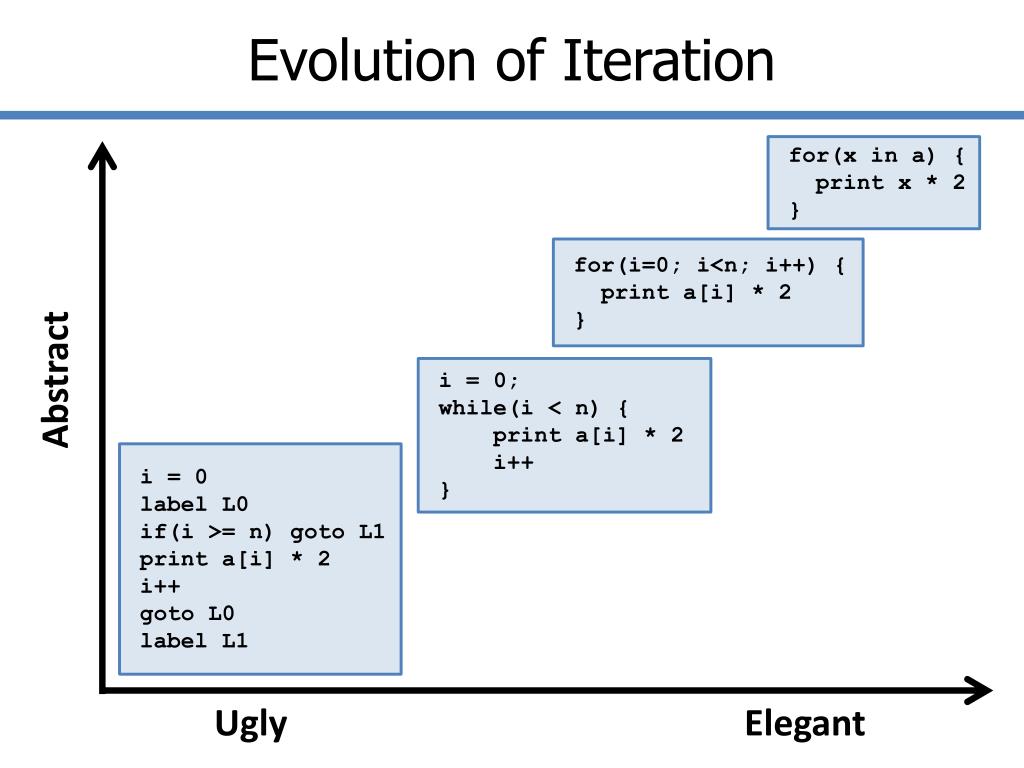 Evolution of Iteration

Abstract

for(x in a) {
  print x * 2
}

for(i=0; i<n; i++) {
  print a[i] * 2
}

i = 0;
while(i < n) {
    print a[i] * 2
    i++
}

i = 0
label L0
if(i >= n) goto L1
print a[i] * 2
i++
goto L0
label L1

Ugly

Elegant